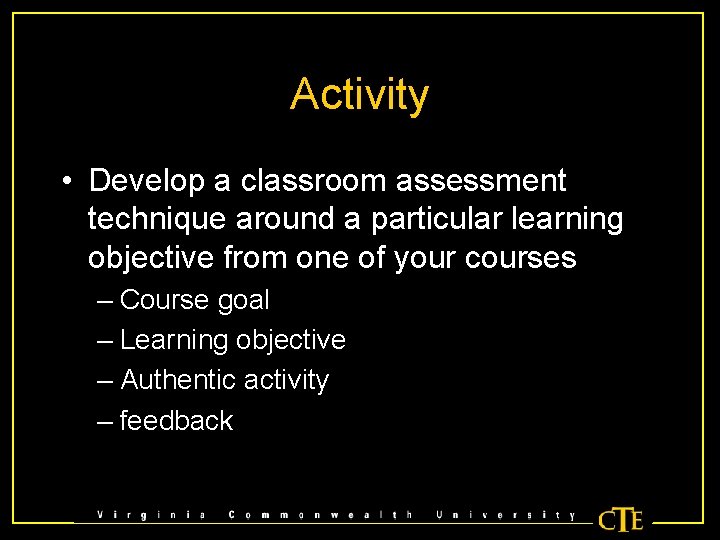 Activity

• Develop a classroom assessment technique around a particular learning objective from one of your courses

– Course goal

– Learning objective

– Authentic activity

– feedback

Virginia Commonwealth University

CTE